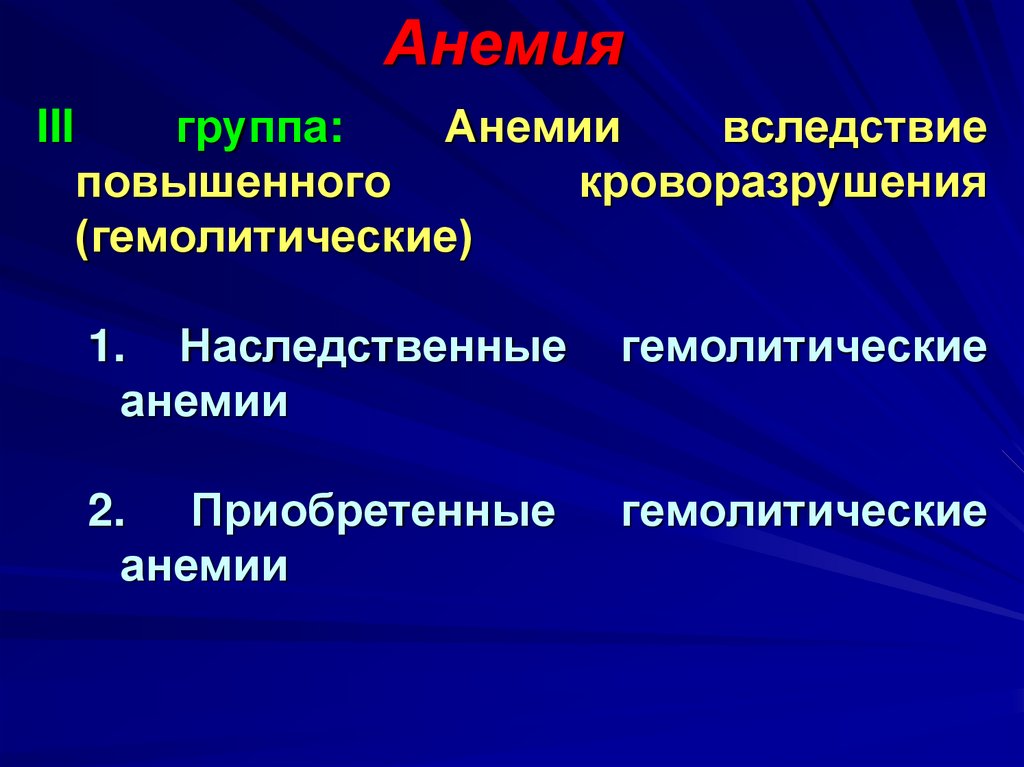 Анемия

III группа: Анемии вследствие повышенного кроворазрушения (гемолитические)

1. Наследственные гемолитические анемии

2. Приобретенные гемолитические анемии